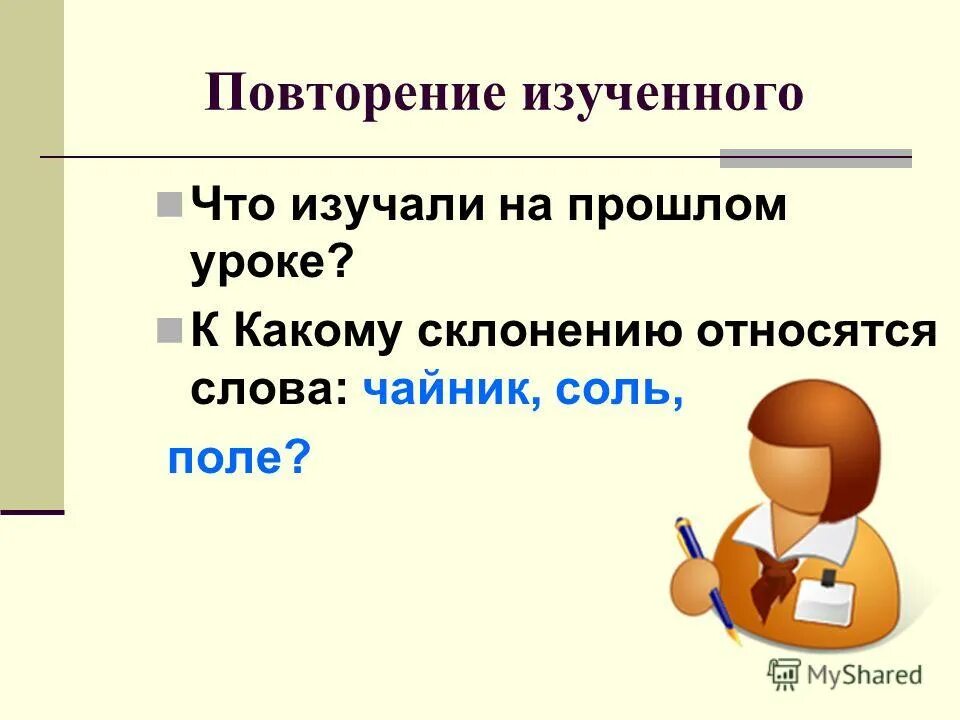 Повторение изученного

Что изучали на прошлом уроке?

К Какому склонению относятся слова: чайник, соль,

поле?

MyShared